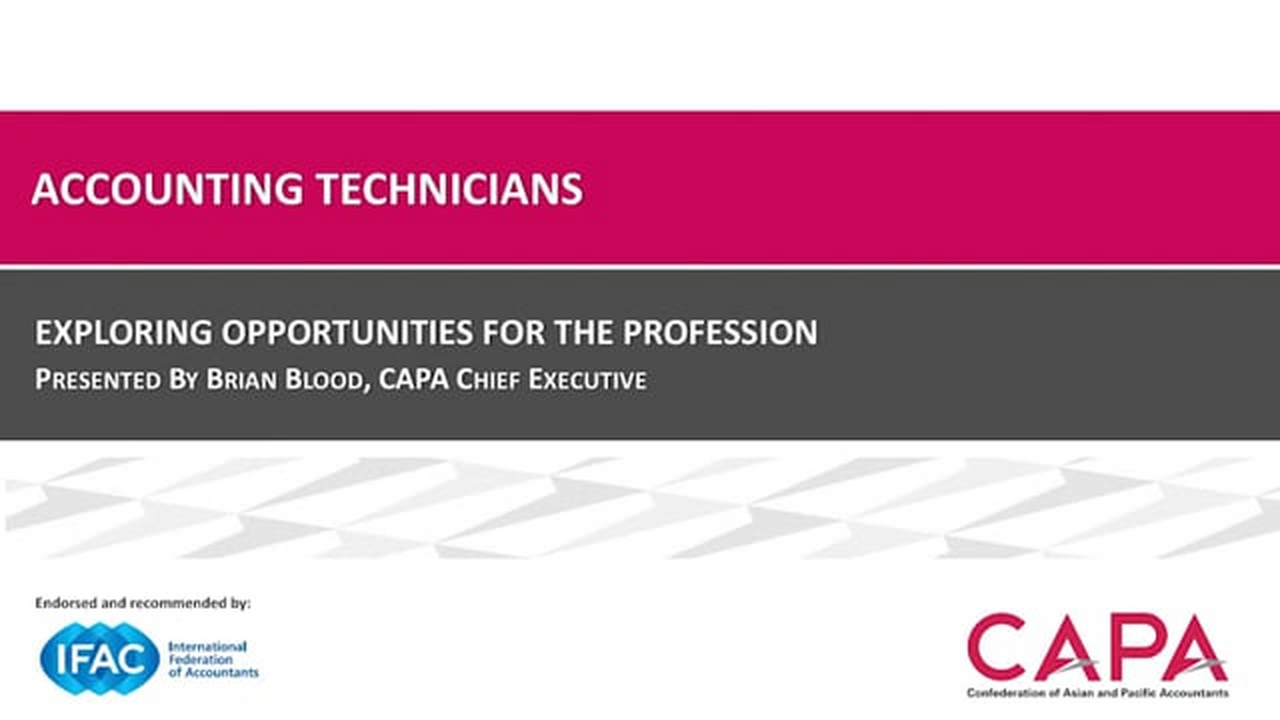 ACCOUNTING TECHNICIANS

EXPLORING OPPORTUNITIES FOR THE PROFESSION
PRESENTED BY BRIAN BLOOD, CAPA CHIEF EXECUTIVE

Endorsed and recommended by:

IFAC International Federation of Accountants

CAPA
Confederation of Asian and Pacific Accountants